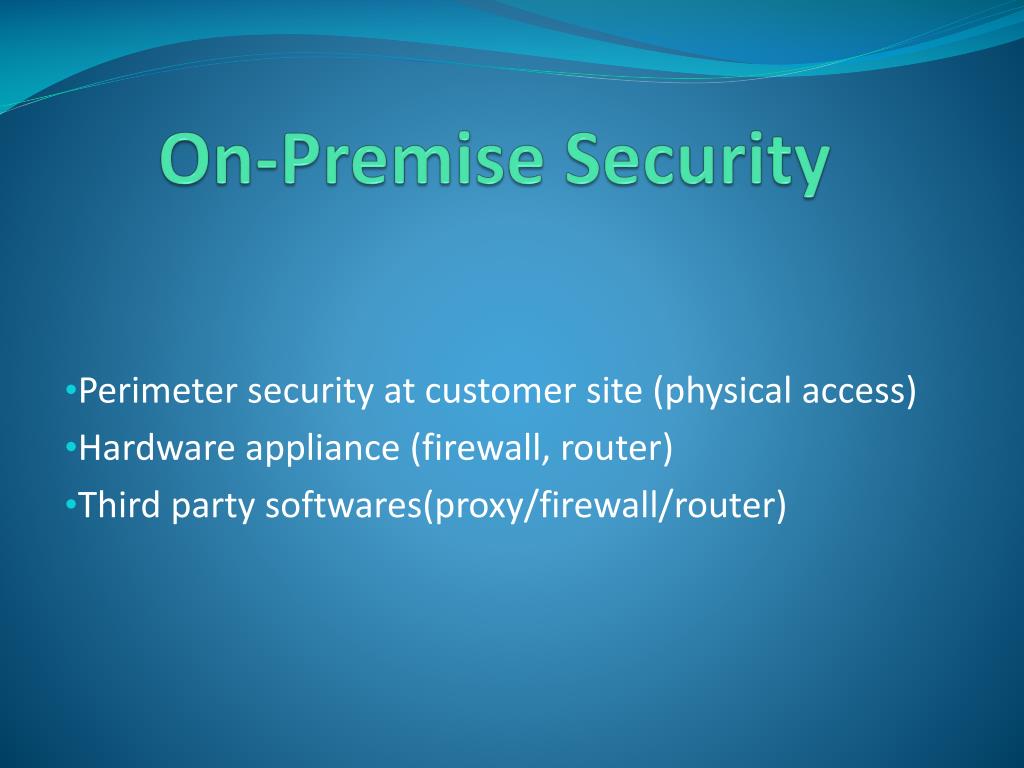 On-Premise Security

•Perimeter security at customer site (physical access)
•Hardware appliance (firewall, router)
•Third party softwares(proxy/firewall/router)